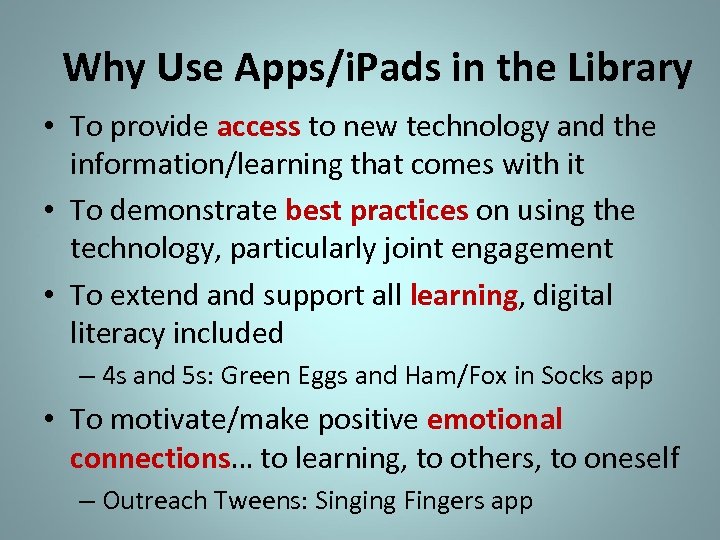 Why Use Apps/iPads in the Library

• To provide access to new technology and the information/learning that comes with it

• To demonstrate best practices on using the technology, particularly joint engagement

• To extend and support all learning, digital literacy included

– 4s and 5s: Green Eggs and Ham/Fox in Socks app

• To motivate/make positive emotional connections… to learning, to others, to oneself

– Outreach Tweens: Singing Fingers app